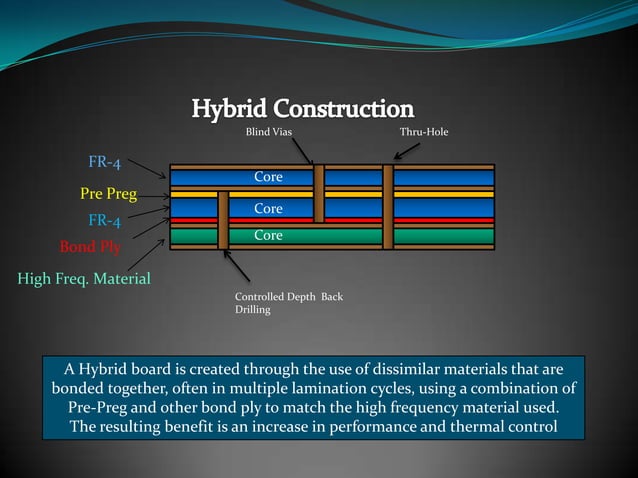 Hybrid Construction

Blind Vias

Thru-Hole

FR-4

Pre Preg

FR-4

Bond Ply

High Freq. Material

Core

Core

Core

Controlled Depth Back Drilling

A Hybrid board is created through the use of dissimilar materials that are bonded together, often in multiple lamination cycles, using a combination of Pre-Preg and other bond ply to match the high frequency material used. The resulting benefit is an increase in performance and thermal control